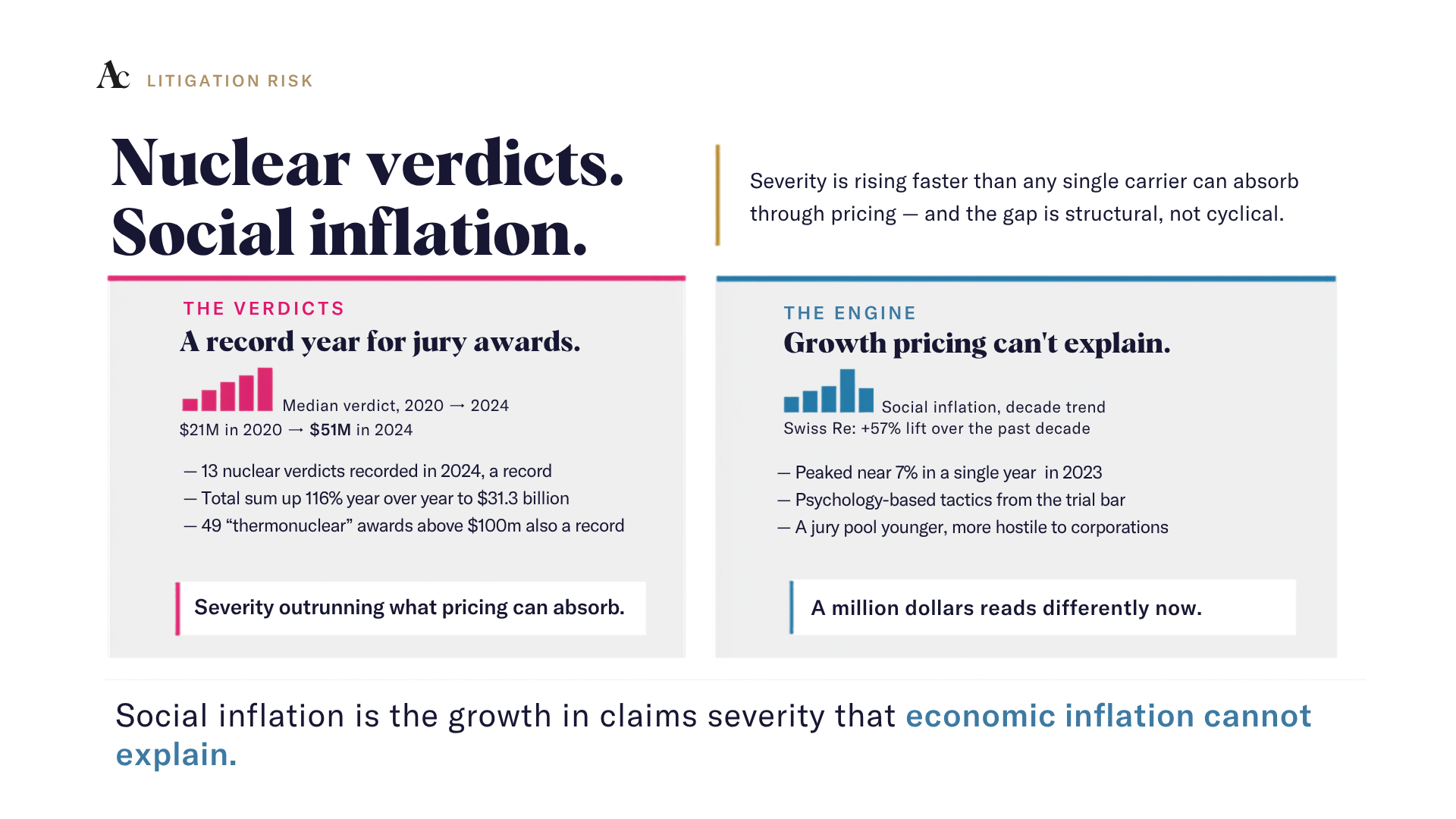 Ac LITIGATION RISK

Nuclear verdicts. Social inflation.

Severity is rising faster than any single carrier can absorb through pricing — and the gap is structural, not cyclical.

THE VERDICTS

A record year for jury awards.

Median verdict, 2020 → 2024

\$21M in 2020 → \$51M in 2024

— 13 nuclear verdicts recorded in 2024, a record
— Total sum up 116% year over year to \$31.3 billion
— 49 “thermonuclear” awards above \$100m also a record

Severity outrunning what pricing can absorb.

THE ENGINE

Growth pricing can't explain.

Social inflation, decade trend

Swiss Re: +57% lift over the past decade

— Peaked near 7% in a single year in 2023
— Psychology-based tactics from the trial bar
— A jury pool younger, more hostile to corporations

A million dollars reads differently now.

Social inflation is the growth in claims severity that economic inflation cannot explain.